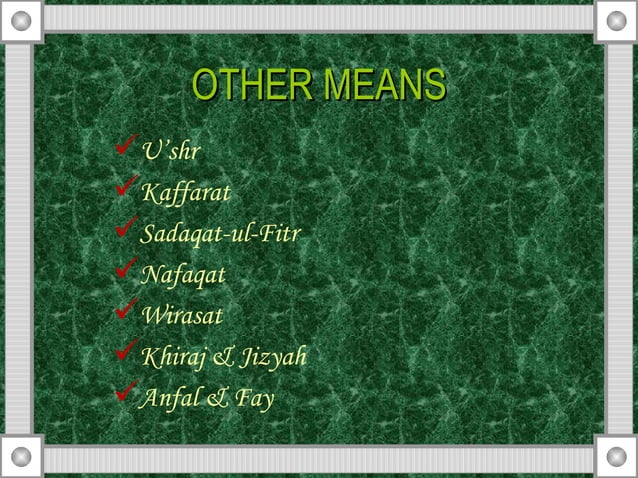 OTHER MEANS

✓ U'shr
✓ Kaffarat
✓ Sadaqat-ul-Fitr
✓ Nafaqat
✓ Wirasat
✓ Khiraj & Jizyah
✓ Anfal & Fay